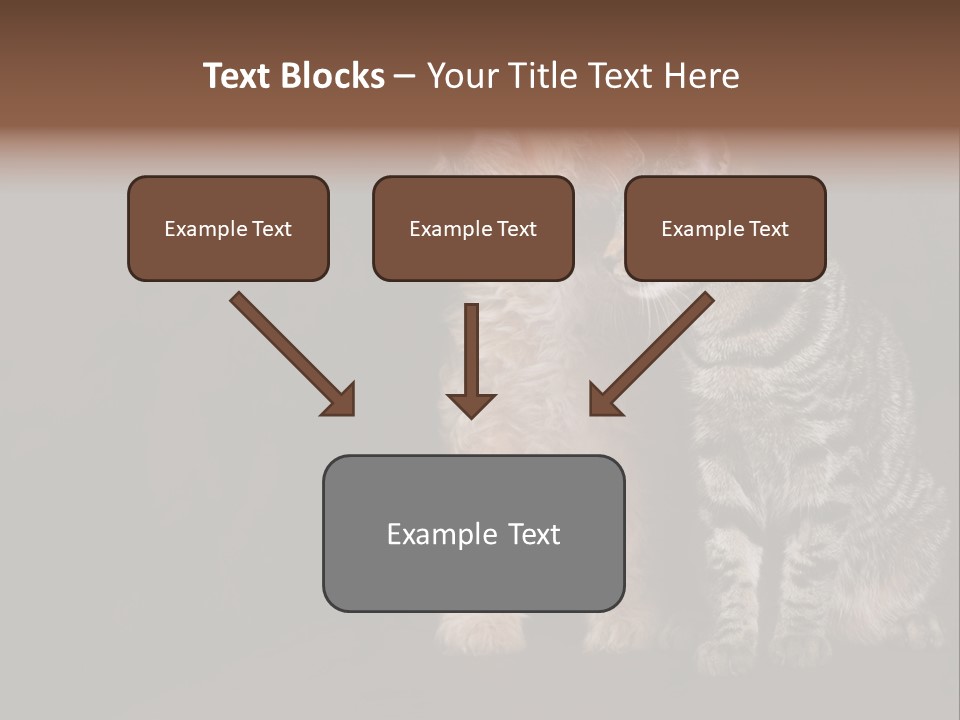 Text Blocks – Your Title Text Here

Example Text

Example Text

Example Text

Example Text